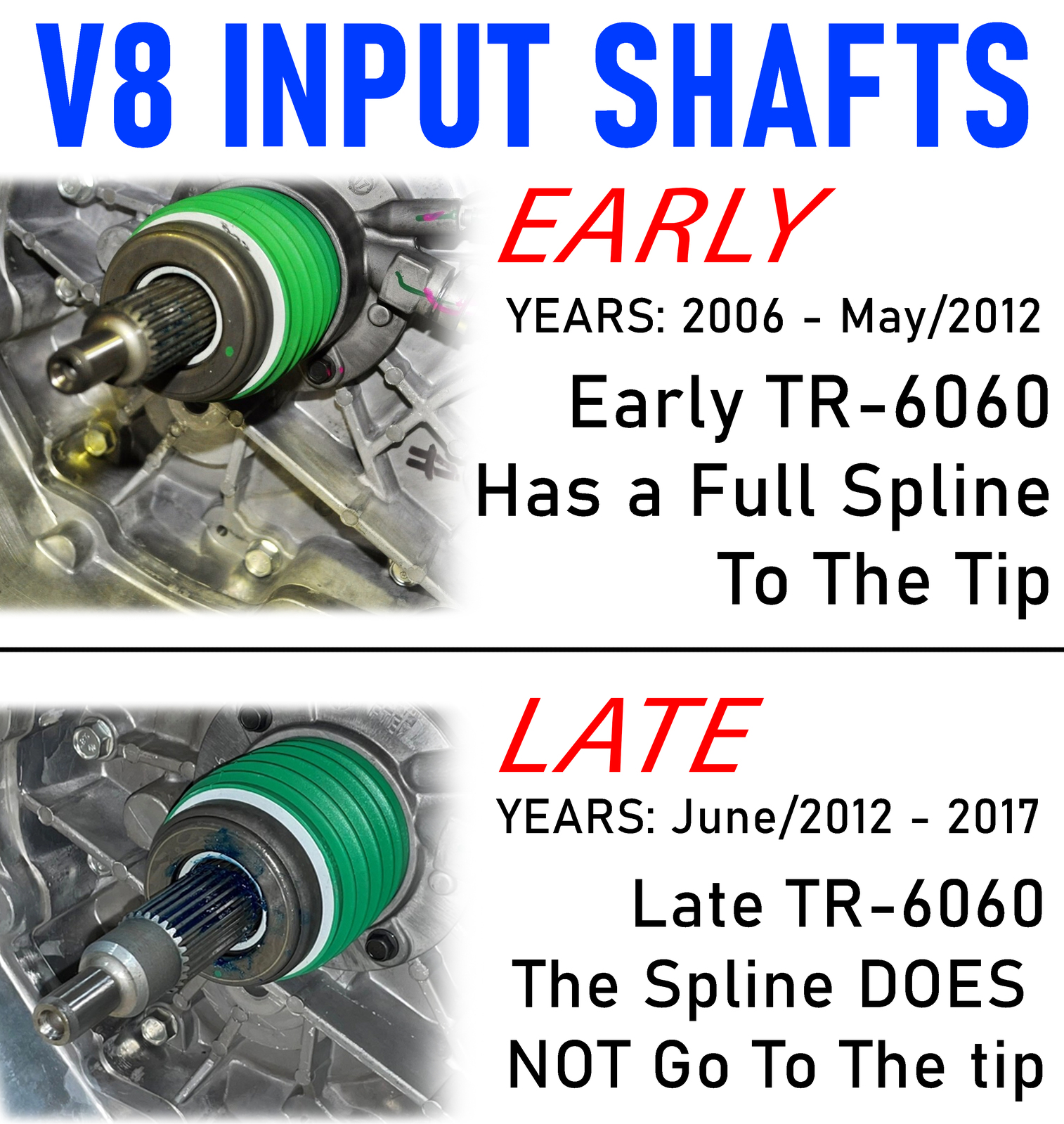 V8 INPUT SHAFTS

EARLY

YEARS: 2006 - May/2012

Early TR-6060 Has a Full Spline To The Tip

LATE

YEARS: June/2012 - 2017

Late TR-6060 The Spline DOES NOT Go To The tip